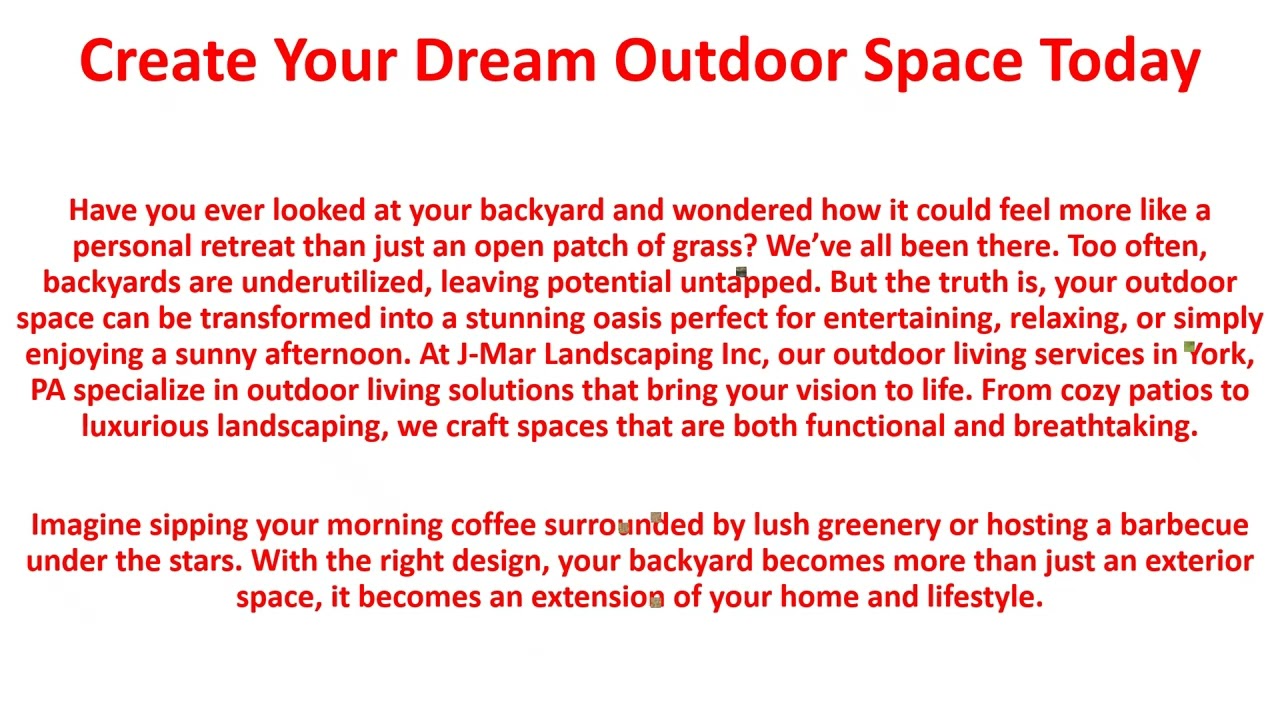 Create Your Dream Outdoor Space Today

Have you ever looked at your backyard and wondered how it could feel more like a personal retreat than just an open patch of grass? We've all been there. Too often, backyards are underutilized, leaving potential untapped. But the truth is, your outdoor space can be transformed into a stunning oasis perfect for entertaining, relaxing, or simply enjoying a sunny afternoon. At J-Mar Landscaping Inc, our outdoor living services in York, PA specialize in outdoor living solutions that bring your vision to life. From cozy patios to luxurious landscaping, we craft spaces that are both functional and breathtaking.

Imagine sipping your morning coffee surrounded by lush greenery or hosting a barbecue under the stars. With the right design, your backyard becomes more than just an exterior space, it becomes an extension of your home and lifestyle.